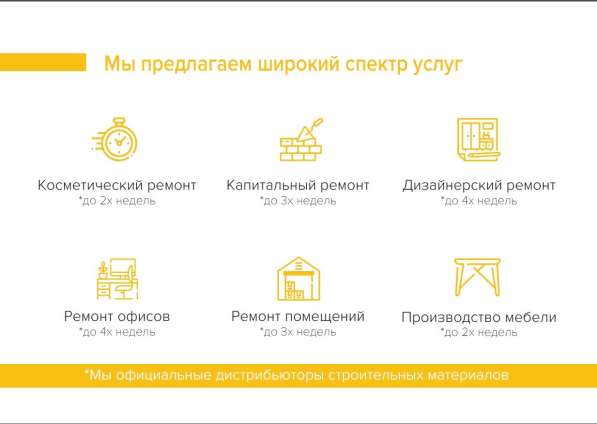 Мы предлагаем широкий спектр услуг

Косметический ремонт
*до 2х недель

Капитальный ремонт
*до 3х недель

Дизайнерский ремонт
*до 4х недель

Ремонт офисов
*до 4х недель

Ремонт помещений
*до 3х недель

Производство мебели
*до 2х недель

*Мы официальные дистрибьюторы строительных материалов